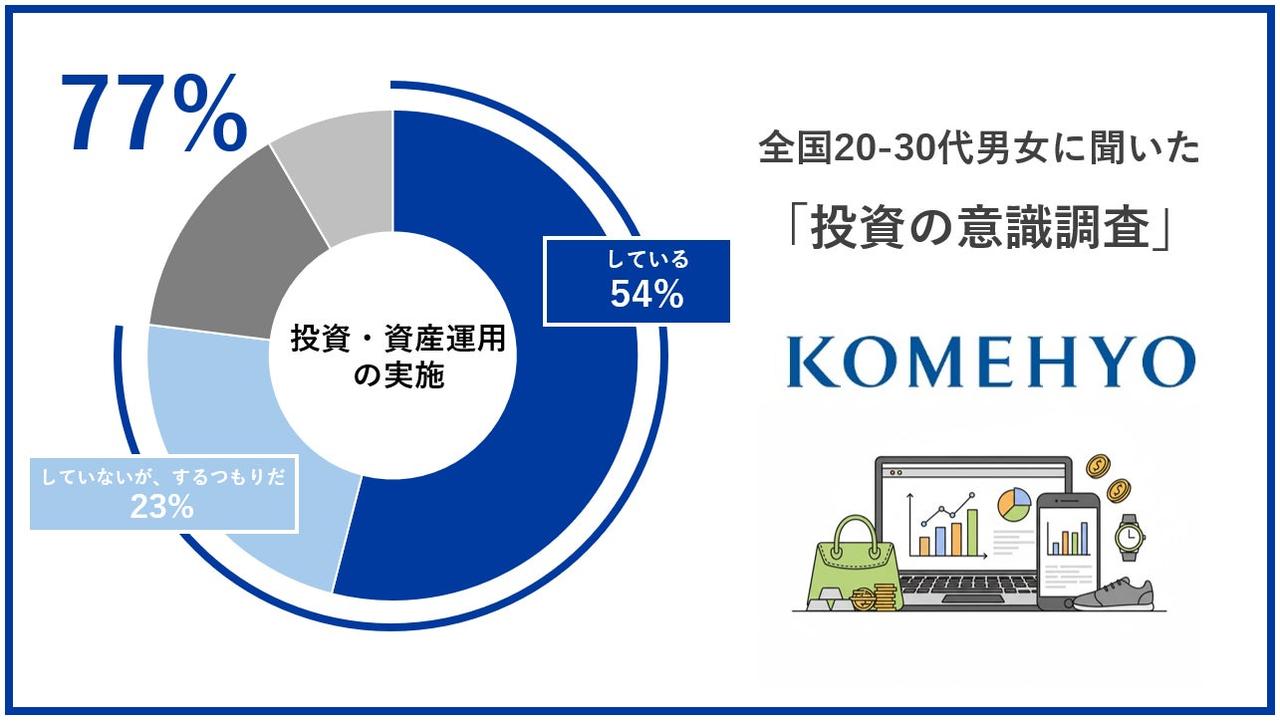 77%

している
54%

投資・資産運用の実施

していないが、するつもりだ
23%

全国20-30代男女に聞いた

「投資の意識調査」

KOMEHYO